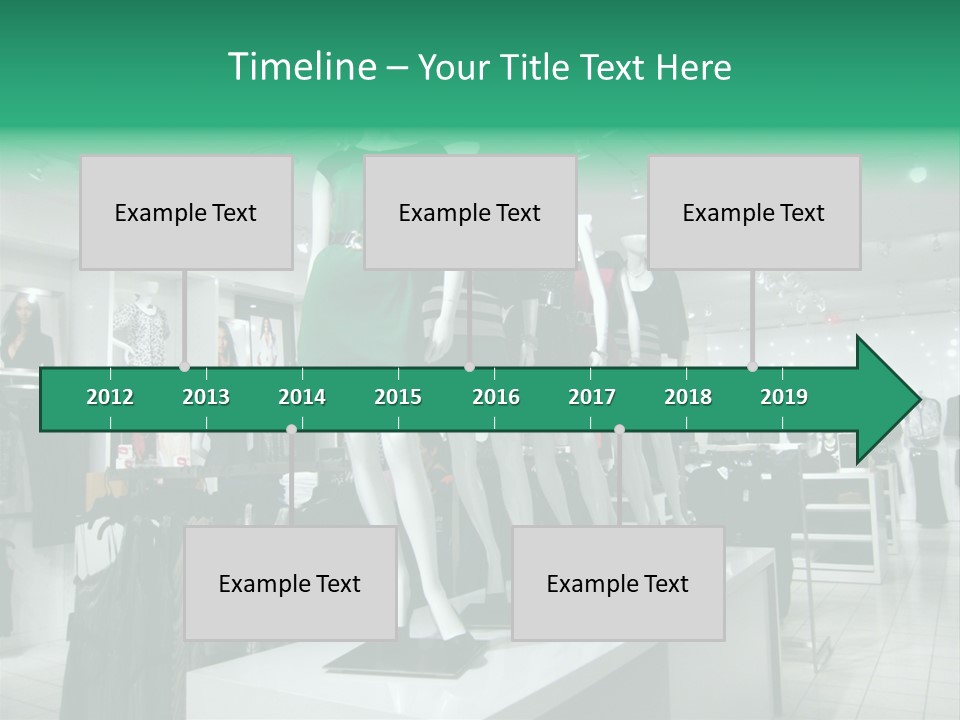 Timeline – Your Title Text Here

Example Text

Example Text

Example Text

2012 2013 2014 2015 2016 2017 2018 2019

Example Text

Example Text